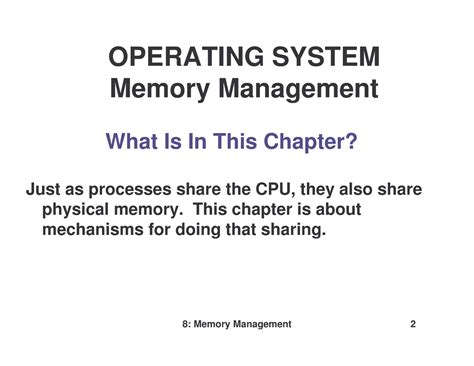 OPERATING SYSTEM
Memory Management

What Is In This Chapter?

Just as processes share the CPU, they also share physical memory. This chapter is about mechanisms for doing that sharing.

8: Memory Management 2